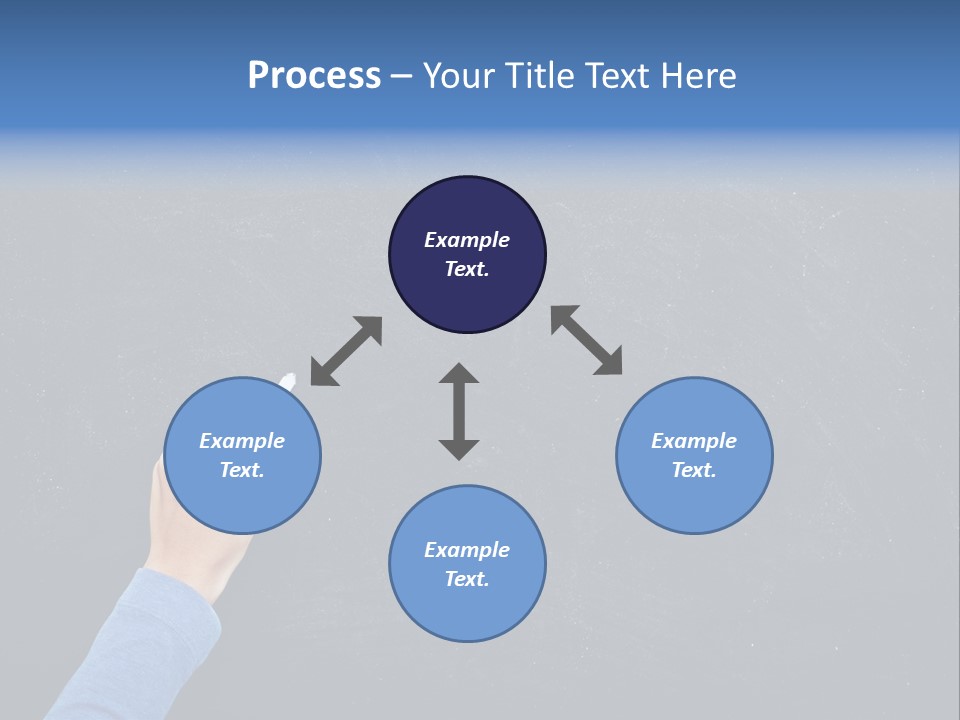 Process – Your Title Text Here

Example Text.

Example Text.

Example Text.

Example Text.